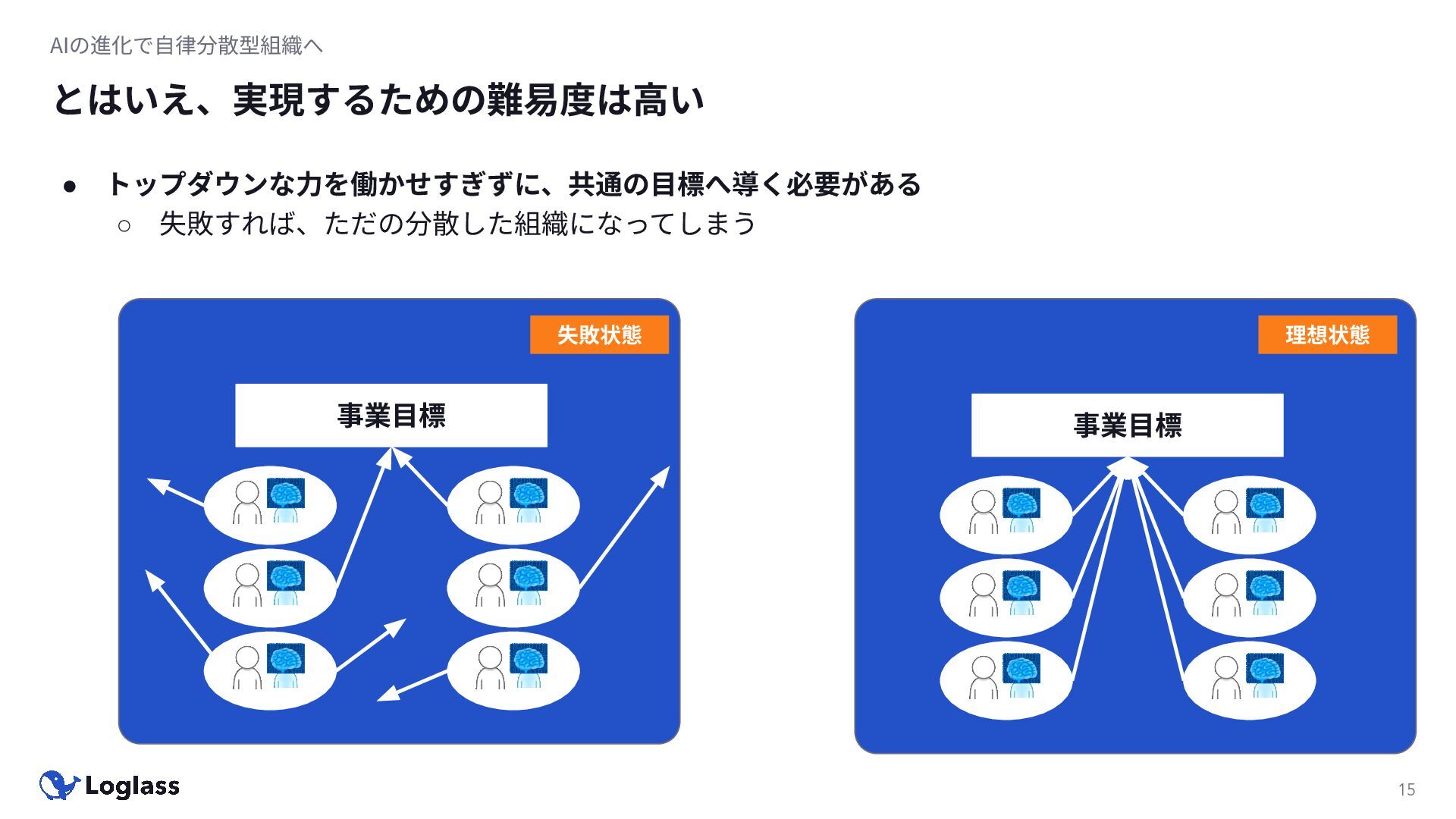 AIの進化で自律分散型組織へ

とはいえ、実現するための難易度は高い

● トップダウンな力を働かせすぎずに、共通の目標へ導く必要がある
○ 失敗すれば、ただの分散した組織になってしまう

失敗状態

事業目標

理想状態

事業目標

Loglass

15